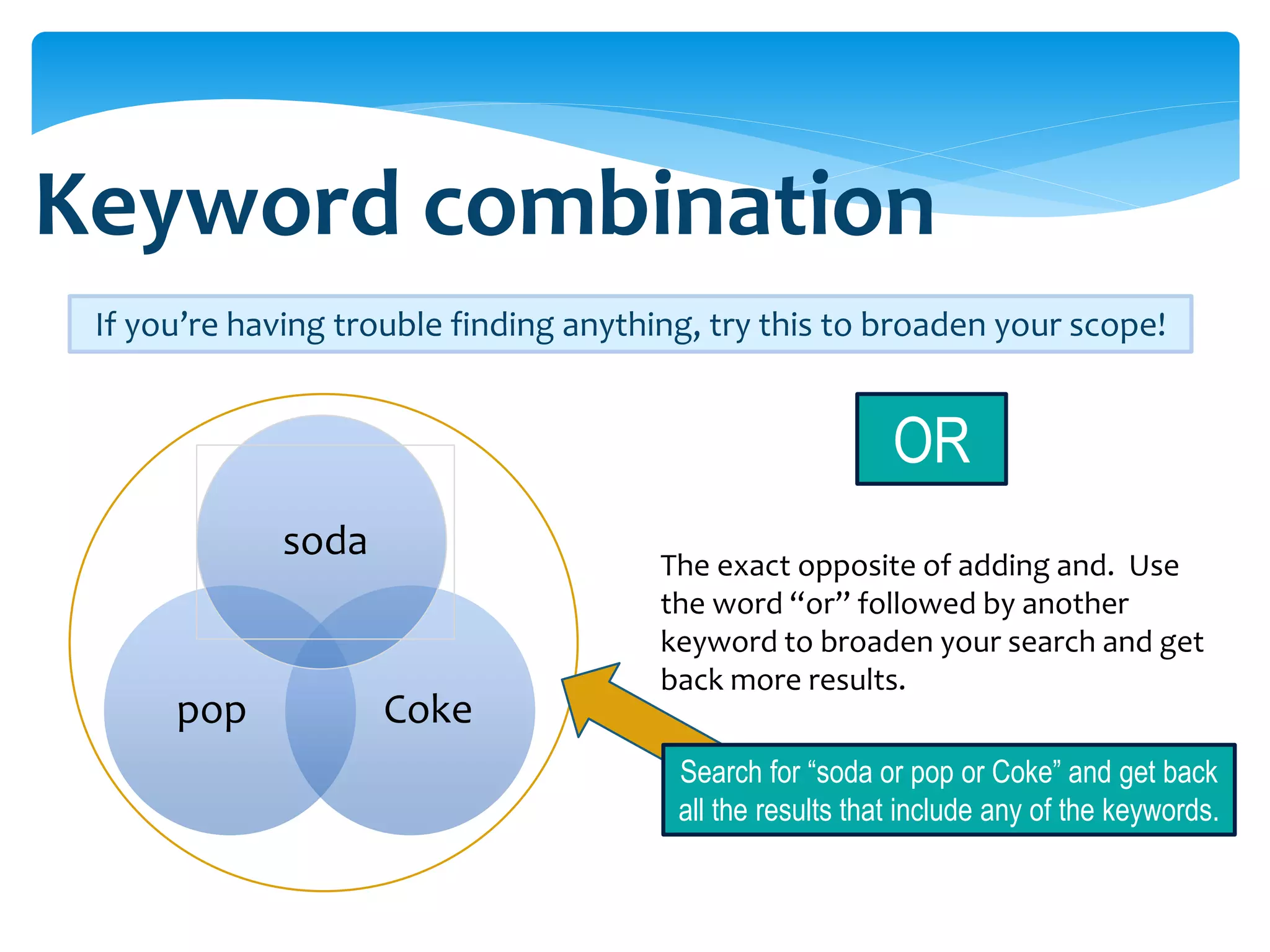 Keyword combination

If you’re having trouble finding anything, try this to broaden your scope!

soda

pop

Coke

OR

The exact opposite of adding and.  Use the word “or” followed by another keyword to broaden your search and get back more results.

Search for “soda or pop or Coke” and get back all the results that include any of the keywords.